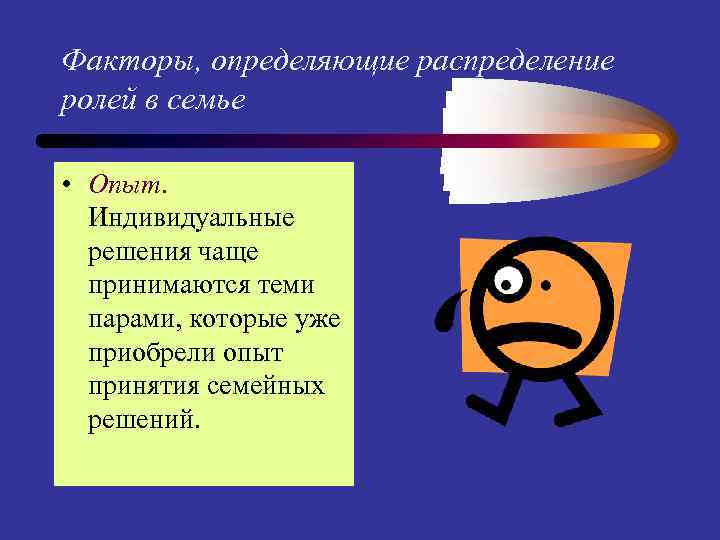 Факторы, определяющие распределение ролей в семье

• Опыт. Индивидуальные решения чаще принимаются теми парами, которые уже приобрели опыт принятия семейных решений.